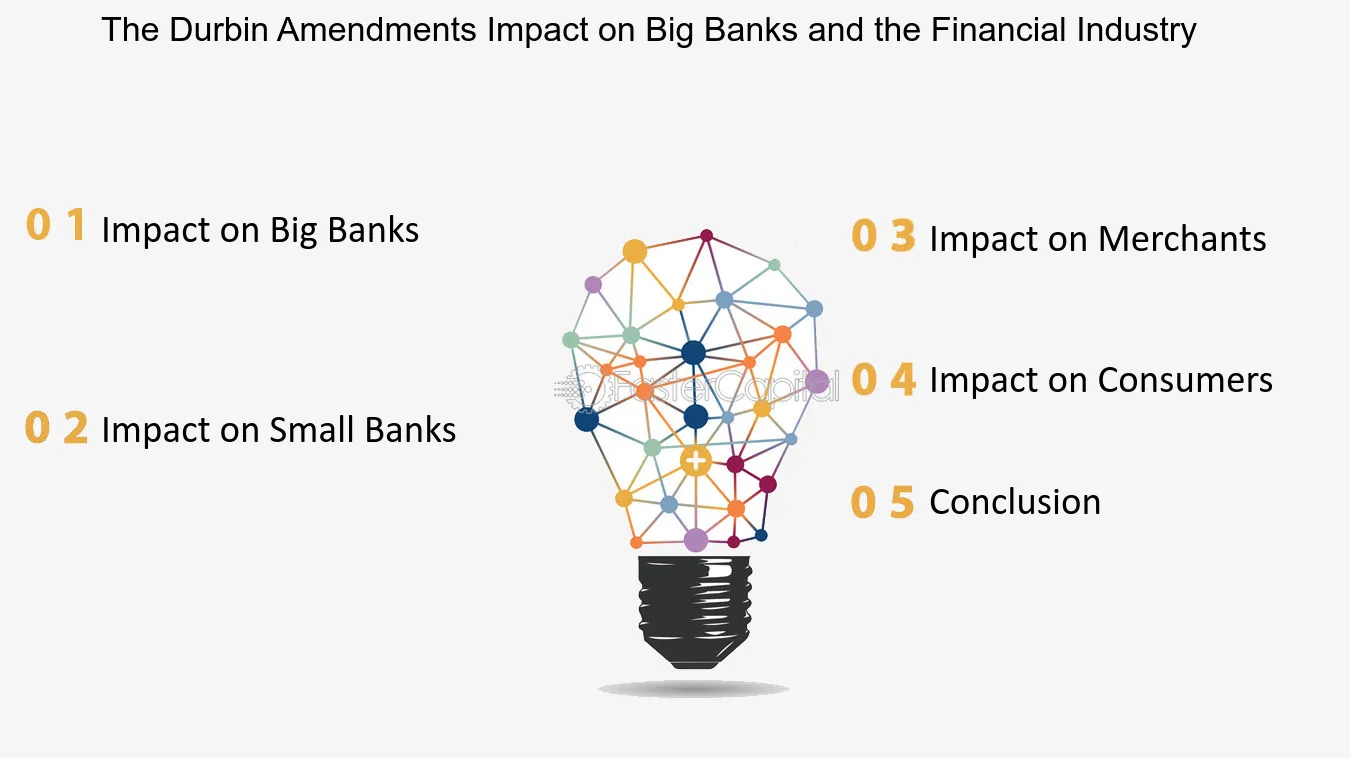 The Durbin Amendments Impact on Big Banks and the Financial Industry

0 1 Impact on Big Banks

0 2 Impact on Small Banks

0 3 Impact on Merchants

0 4 Impact on Consumers

0 5 Conclusion

FasterCapital